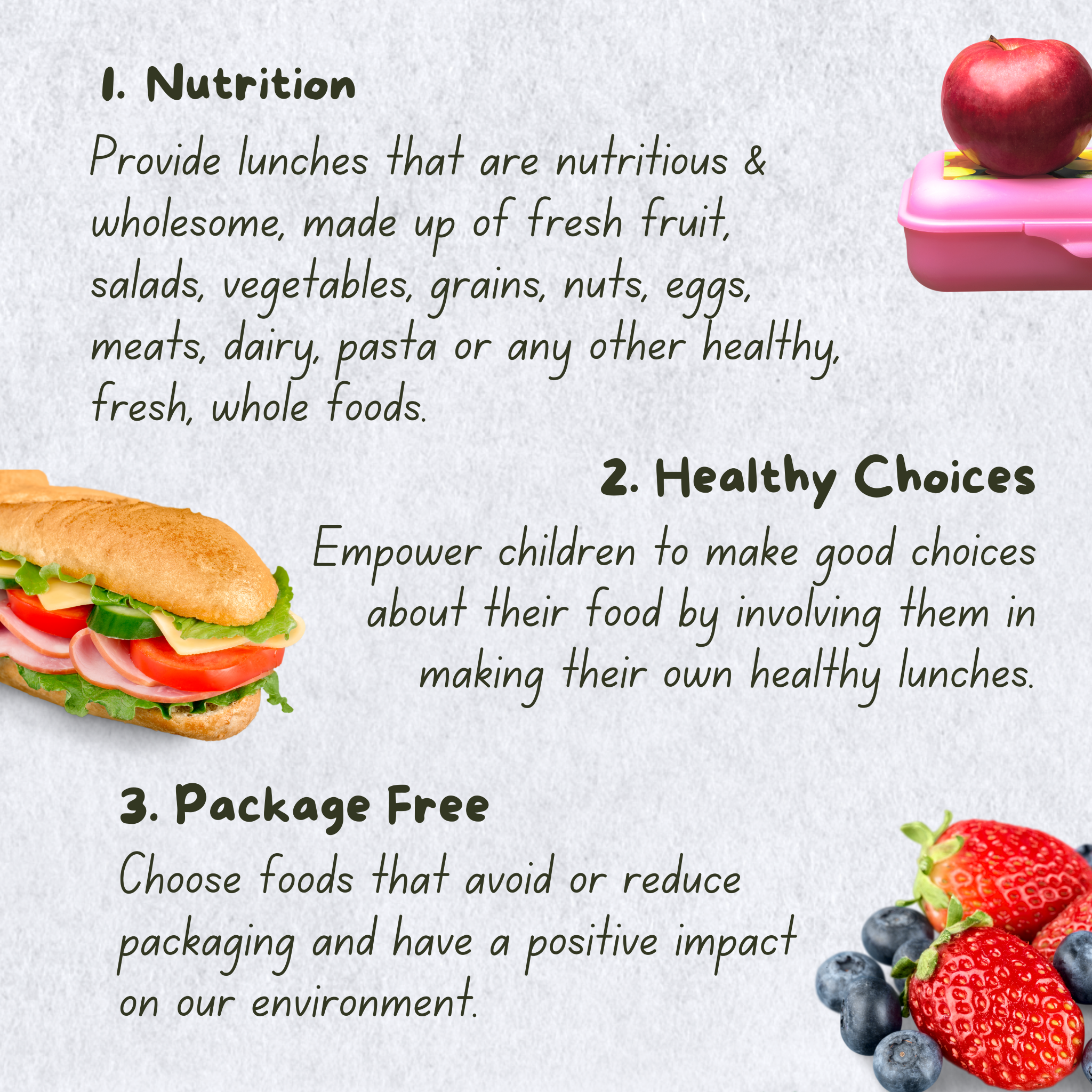 1. Nutrition

Provide lunches that are nutritious & wholesome, made up of fresh fruit, salads, vegetables, grains, nuts, eggs, meats, dairy, pasta or any other healthy, fresh, whole foods.

2. Healthy Choices

Empower children to make good choices about their food by involving them in making their own healthy lunches.

3. Package Free

Choose foods that avoid or reduce packaging and have a positive impact on our environment.